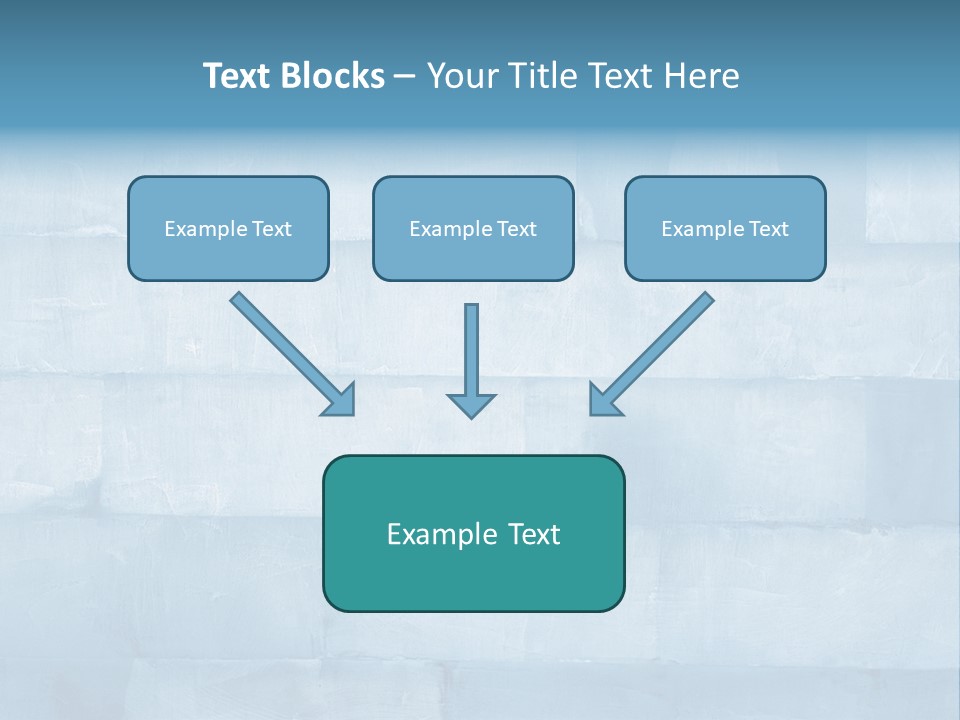 Text Blocks – Your Title Text Here

Example Text

Example Text

Example Text

Example Text